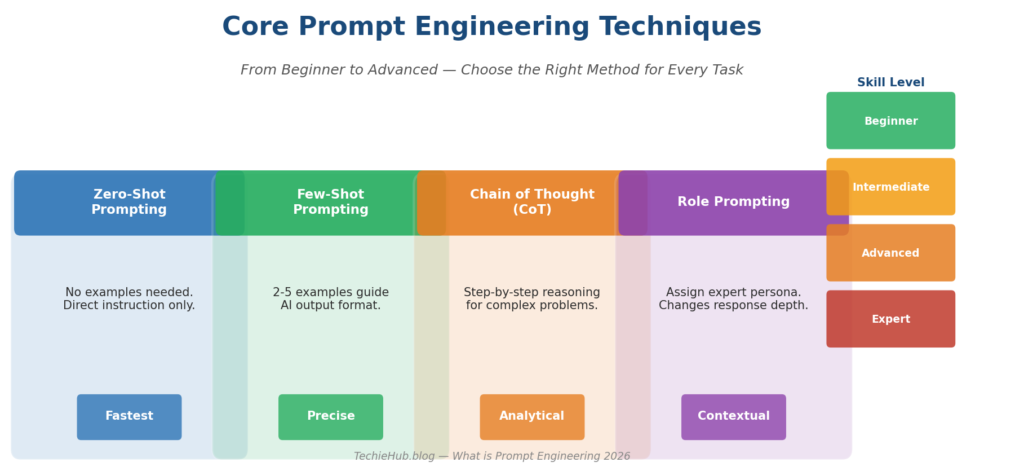 Core Prompt Engineering Techniques

From Beginner to Advanced — Choose the Right Method for Every Task

Skill Level

Beginner

Intermediate

Advanced

Expert

Zero-Shot Prompting

No examples needed. Direct instruction only.

Fastest

Few-Shot Prompting

2-5 examples guide AI output format.

Precise

Chain of Thought (CoT)

Step-by-step reasoning for complex problems.

Analytical

Role Prompting

Assign expert persona. Changes response depth.

Contextual

TechieHub.blog — What is Prompt Engineering 2026